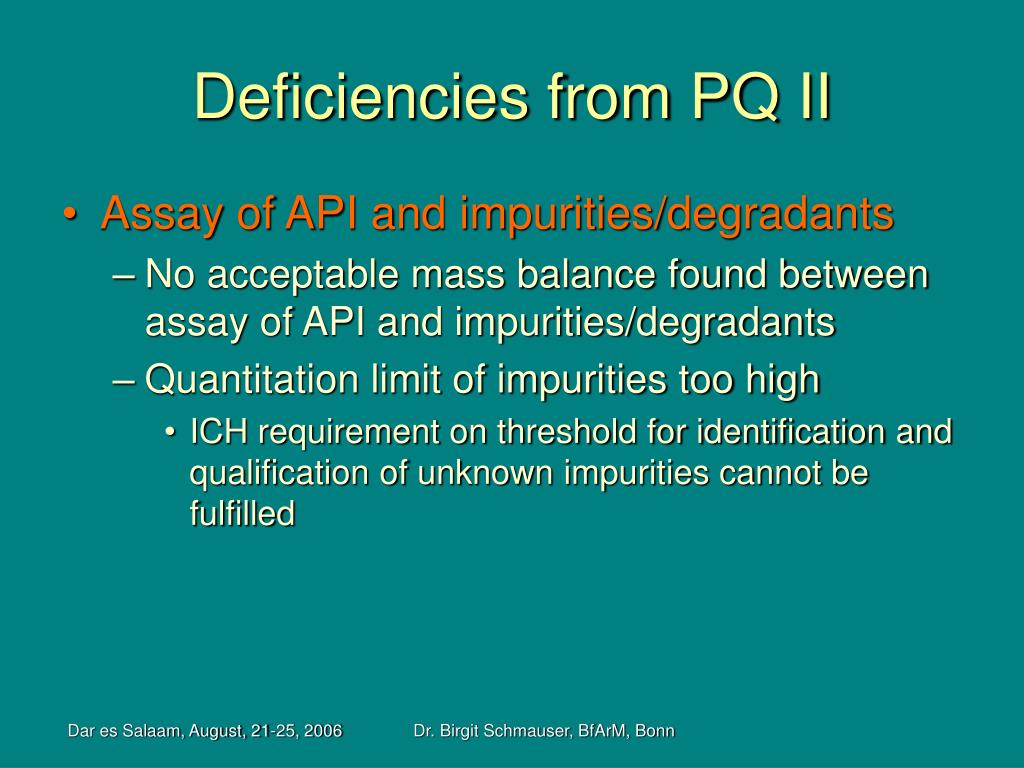 Deficiencies from PQ II

• Assay of API and impurities/degradants
– No acceptable mass balance found between assay of API and impurities/degradants
– Quantitation limit of impurities too high
• ICH requirement on threshold for identification and qualification of unknown impurities cannot be fulfilled

Dar es Salaam, August, 21-25, 2006
Dr. Birgit Schmauser, BfArM, Bonn